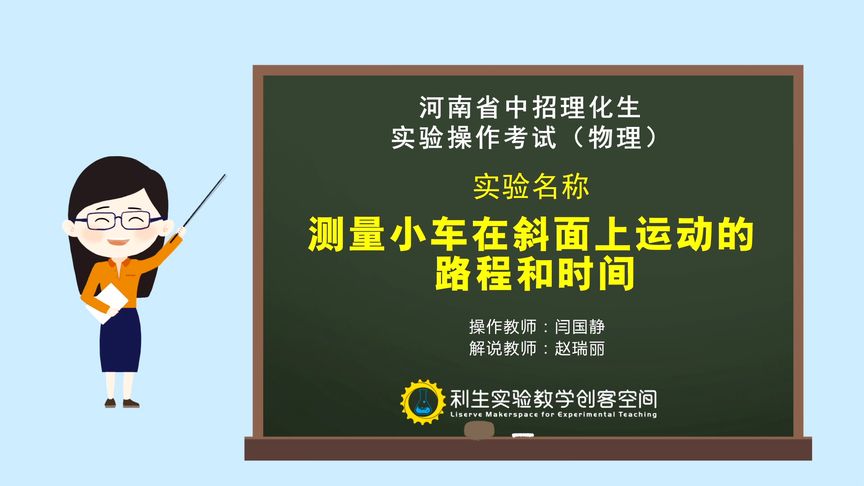 河南省中招理化生
实验操作考试（物理）

实验名称

测量小车在斜面上运动的路程和时间

操作教师：闫国静
解说教师：赵瑞丽

利生实验教学创客空间
Liserve Makerspace for Experimental Teaching